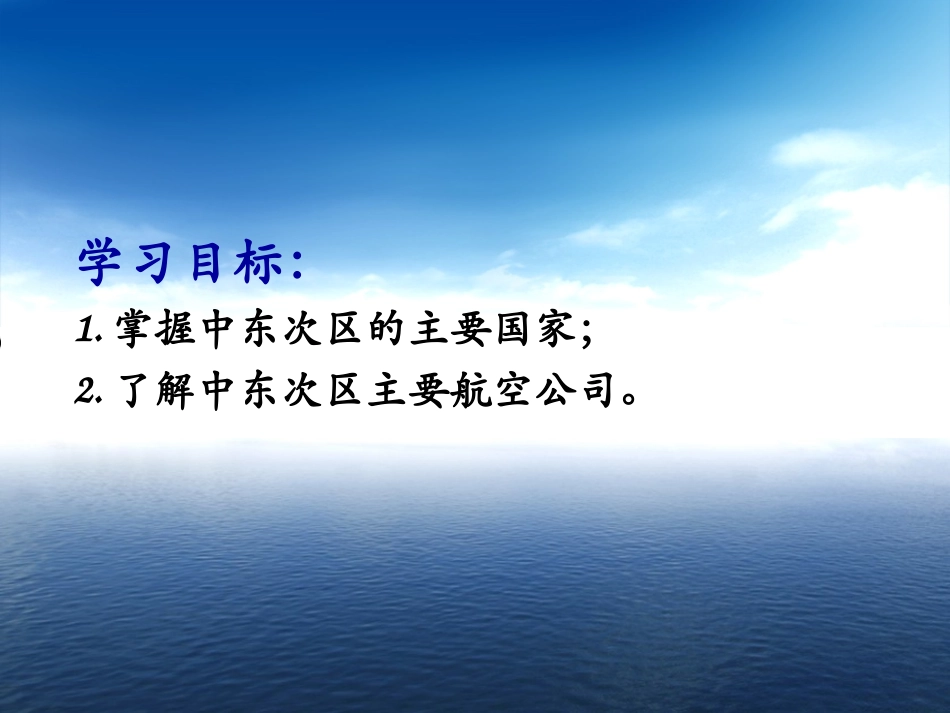 学习目标：

1. 掌握中东次区的主要国家；

2. 了解中东次区主要航空公司。